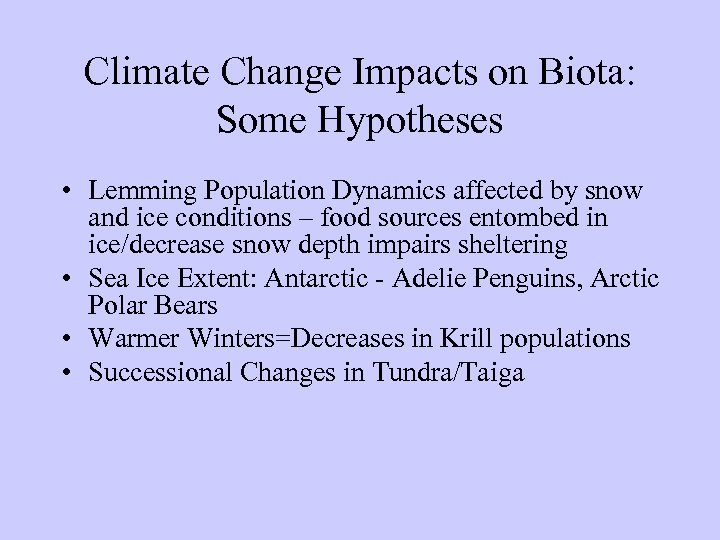 Climate Change Impacts on Biota: Some Hypotheses

• Lemming Population Dynamics affected by snow and ice conditions – food sources entombed in ice/decrease snow depth impairs sheltering
• Sea Ice Extent: Antarctic - Adelie Penguins, Arctic Polar Bears
• Warmer Winters=Decreases in Krill populations
• Successional Changes in Tundra/Taiga